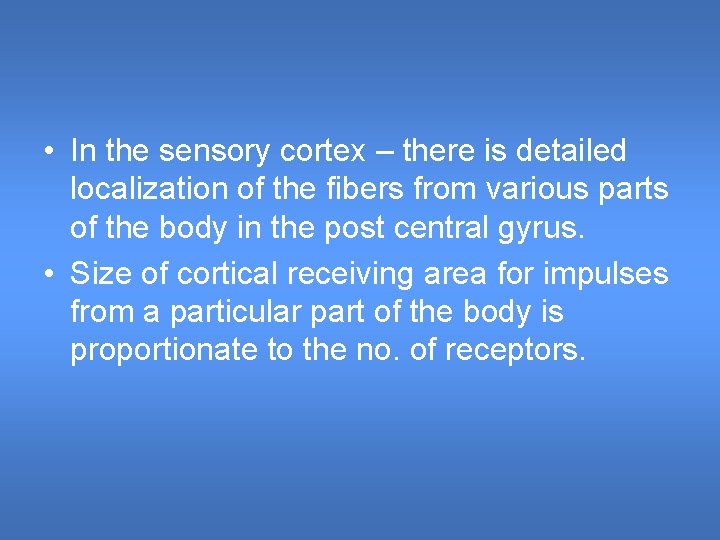 • In the sensory cortex – there is detailed localization of the fibers from various parts of the body in the post central gyrus.
• Size of cortical receiving area for impulses from a particular part of the body is proportionate to the no. of receptors.